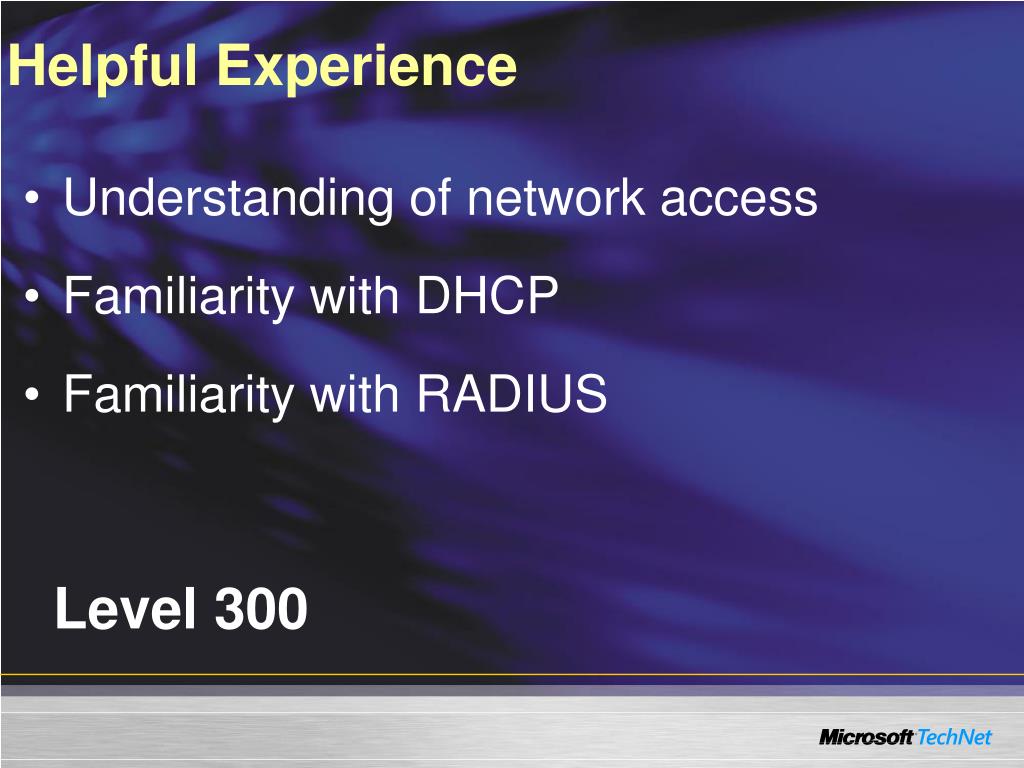 Helpful Experience

• Understanding of network access
• Familiarity with DHCP
• Familiarity with RADIUS

Level 300

Microsoft TechNet